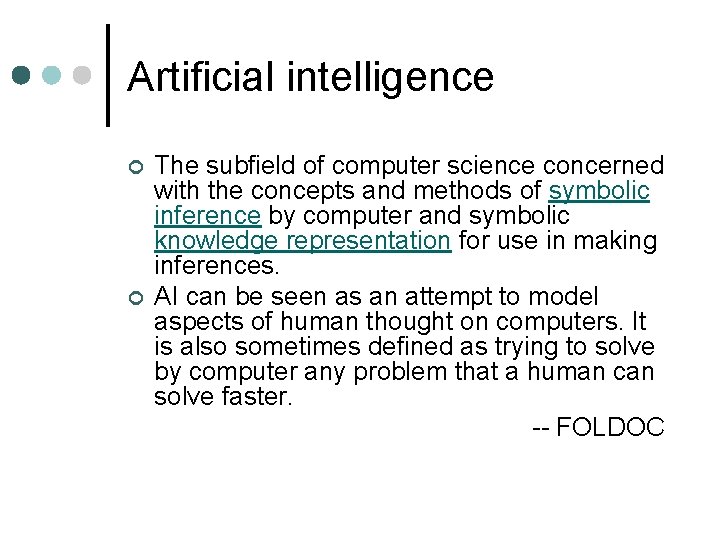 Artificial intelligence

The subfield of computer science concerned with the concepts and methods of symbolic inference by computer and symbolic knowledge representation for use in making inferences.

AI can be seen as an attempt to model aspects of human thought on computers. It is also sometimes defined as trying to solve by computer any problem that a human can solve faster.

-- FOLDOC